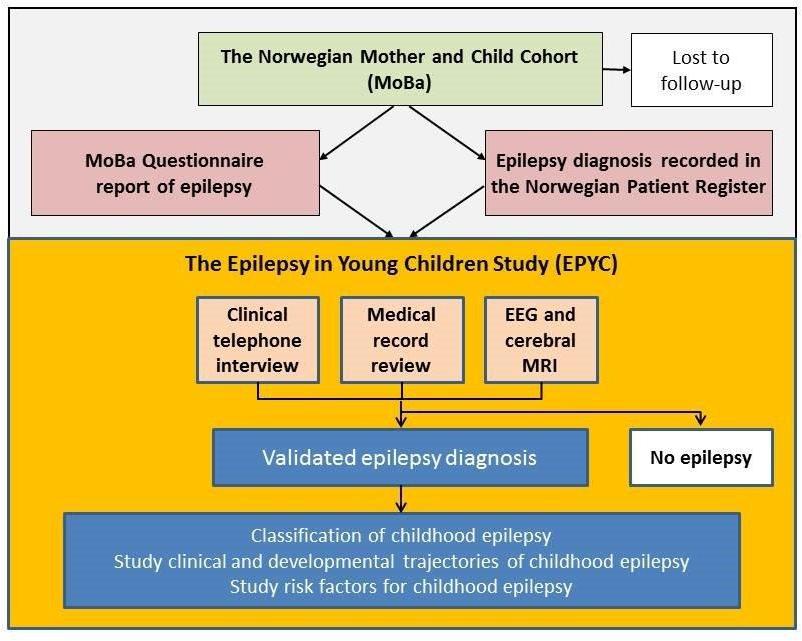 The Norwegian Mother and Child Cohort (MoBa)

Lost to follow-up

MoBa Questionnaire report of epilepsy

Epilepsy diagnosis recorded in the Norwegian Patient Register

The Epilepsy in Young Children Study (EPYC)

Clinical telephone interview

Medical record review

EEG and cerebral MRI

Validated epilepsy diagnosis

No epilepsy

Classification of childhood epilepsy
Study clinical and developmental trajectories of childhood epilepsy
Study risk factors for childhood epilepsy